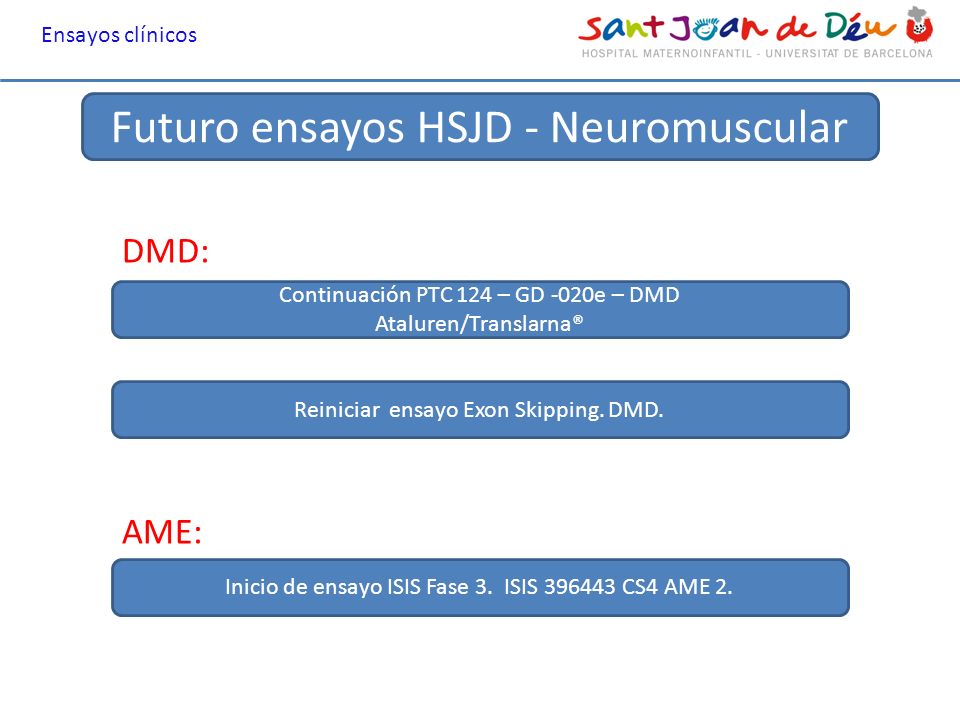 Ensayos clínicos

Sant Joan de Déu
HOSPITAL MATERNOINFANTIL - UNIVERSITAT DE BARCELONA

Futuro ensayos HSJD - Neuromuscular

DMD:

Continuación PTC 124 – GD -020e – DMD
Ataluren/Translarna®

Reiniciar ensayo Exon Skipping. DMD.

AME:

Inicio de ensayo ISIS Fase 3. ISIS 396443 CS4 AME 2.